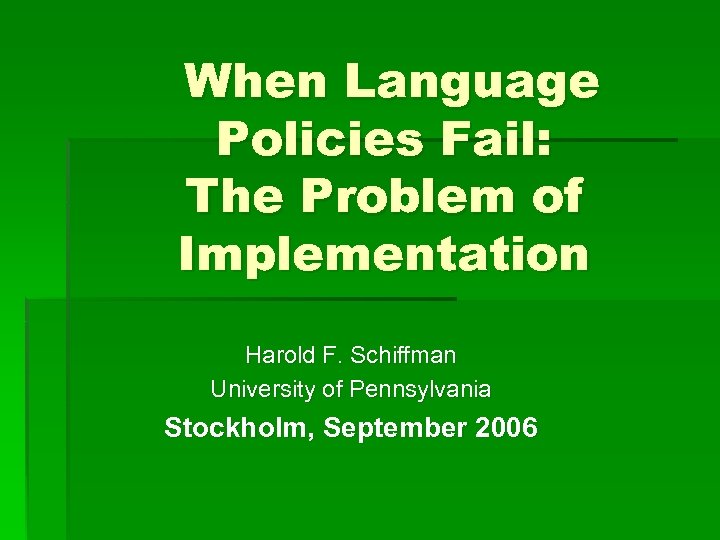 When Language Policies Fail: The Problem of Implementation

Harold F. Schiffman
University of Pennsylvania
Stockholm, September 2006